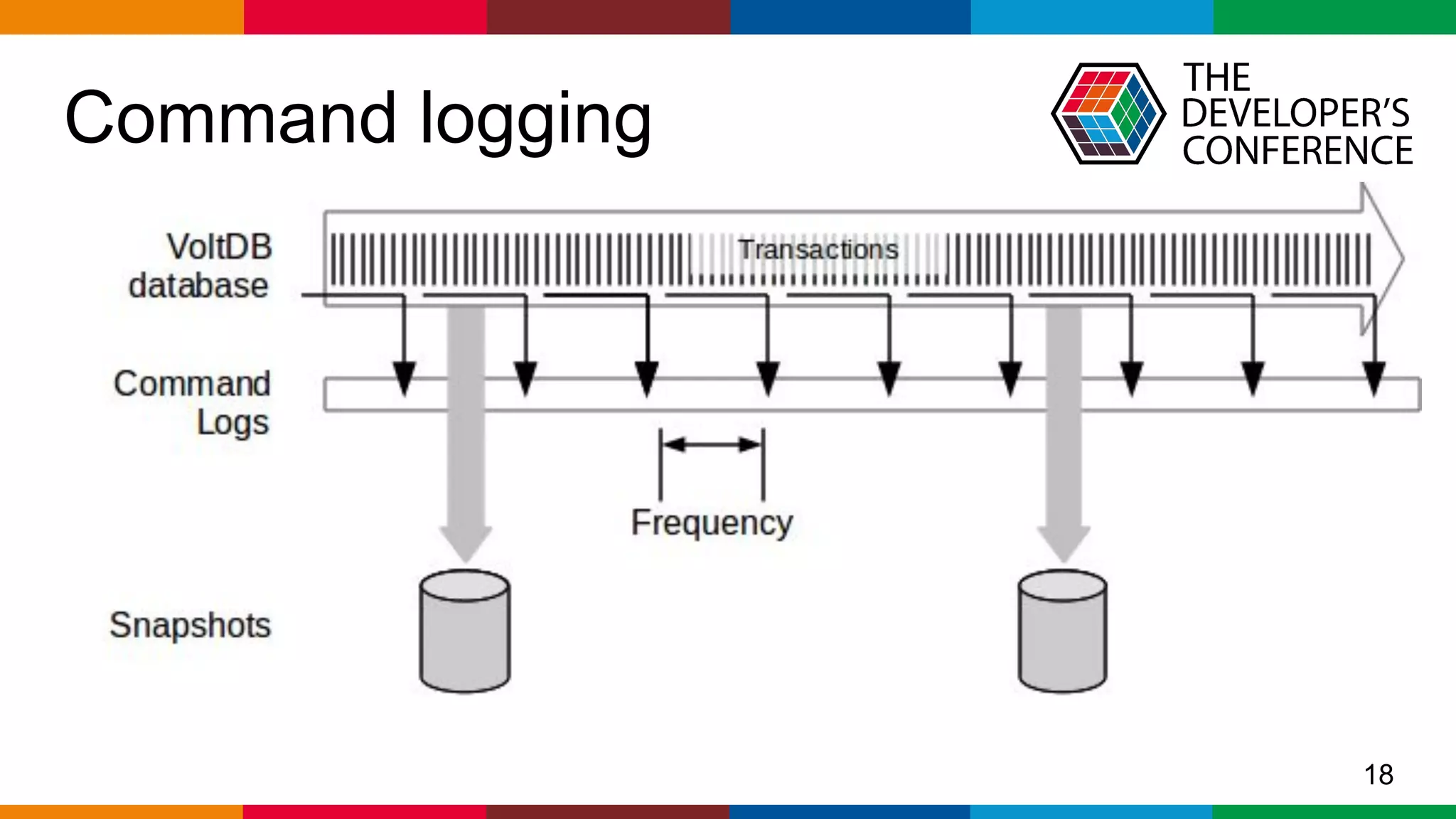 Command logging

THE DEVELOPER'S CONFERENCE

VoltDB database

Transactions

Command Logs

Frequency

Snapshots

18